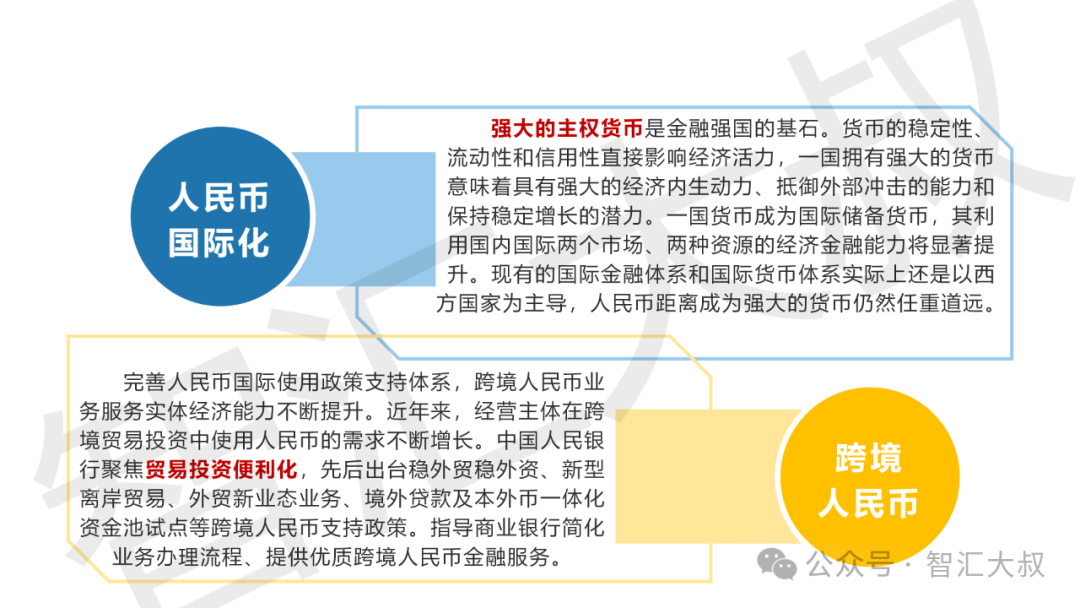 人民币国际化

强大的主权货币是金融强国的基石。货币的稳定性、流动性和信用性直接影响经济活力，一国拥有强大的货币意味着具有强大的经济内生动力、抵御外部冲击的能力和保持稳定增长的潜力。一国货币成为国际储备货币，其利用国内国际两个市场、两种资源的经济金融能力将显著提升。现有的国际金融体系和国际货币体系实际上还是以西方国家为主导，人民币距离成为强大的货币仍然任重道远。

完善人民币国际使用政策支持体系，跨境人民币业务服务实体经济能力不断提升。近年来，经营主体在跨境贸易投资中使用人民币的需求不断增长。中国人民银行聚焦贸易投资便利化，先后出台稳外贸稳外资、新型离岸贸易、外贸新业态业务、境外贷款及本外币一体化资金池试点等跨境人民币支持政策。指导商业银行简化业务办理流程、提供优质跨境人民币金融服务。

跨境人民币

公众号 · 智汇大叔